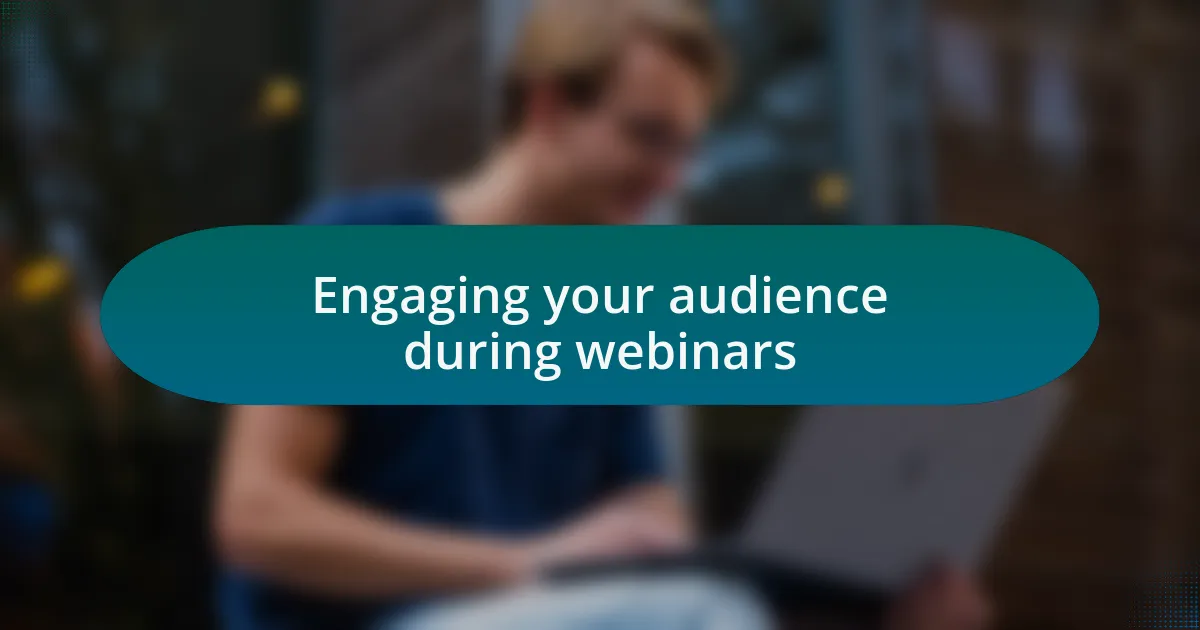 Engaging your audience during webinars